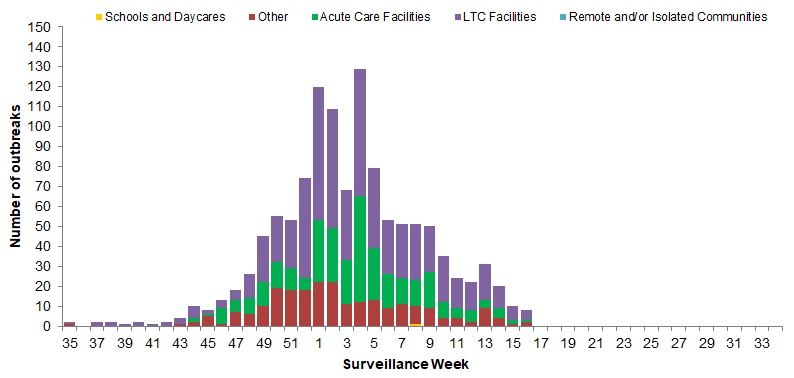 Schools and Daycares
Other
Acute Care Facilities
LTC Facilities
Remote and/or Isolated Communities

Number of outbreaks

150
140
130
120
110
100
90
80
70
60
50
40
30
20
10
0

35 37 39 41 43 45 47 49 51 1 3 5 7 9 11 13 15 17 19 21 23 25 27 29 31 33

Surveillance Week